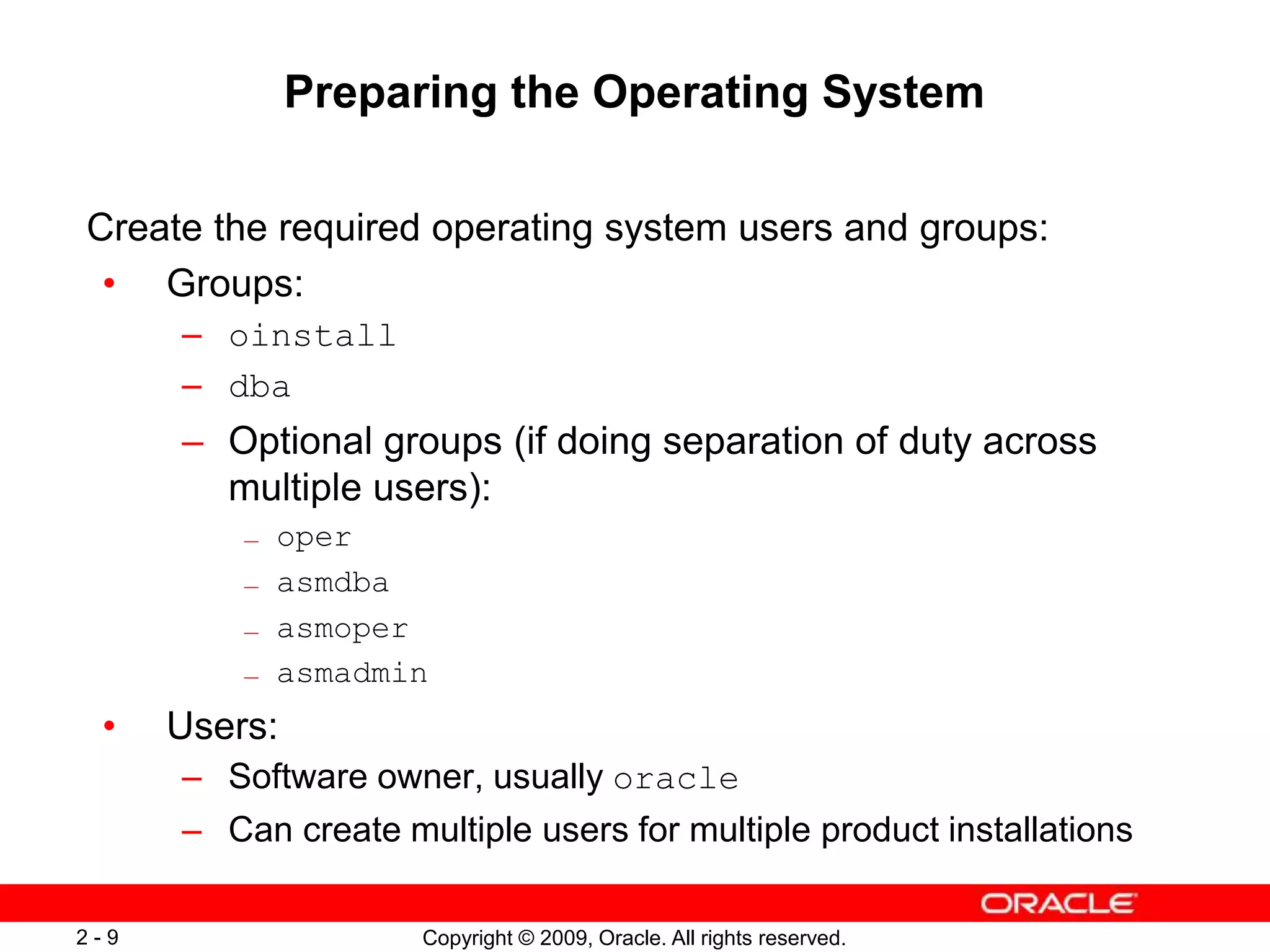 Preparing the Operating System

Create the required operating system users and groups:

• Groups:
  – oinstall
  – dba
  – Optional groups (if doing separation of duty across multiple users):
    – oper
    – asmdba
    – asmoper
    – asmadmin
• Users:
  – Software owner, usually oracle
  – Can create multiple users for multiple product installations

ORACLE

2 - 9

Copyright © 2009, Oracle. All rights reserved.